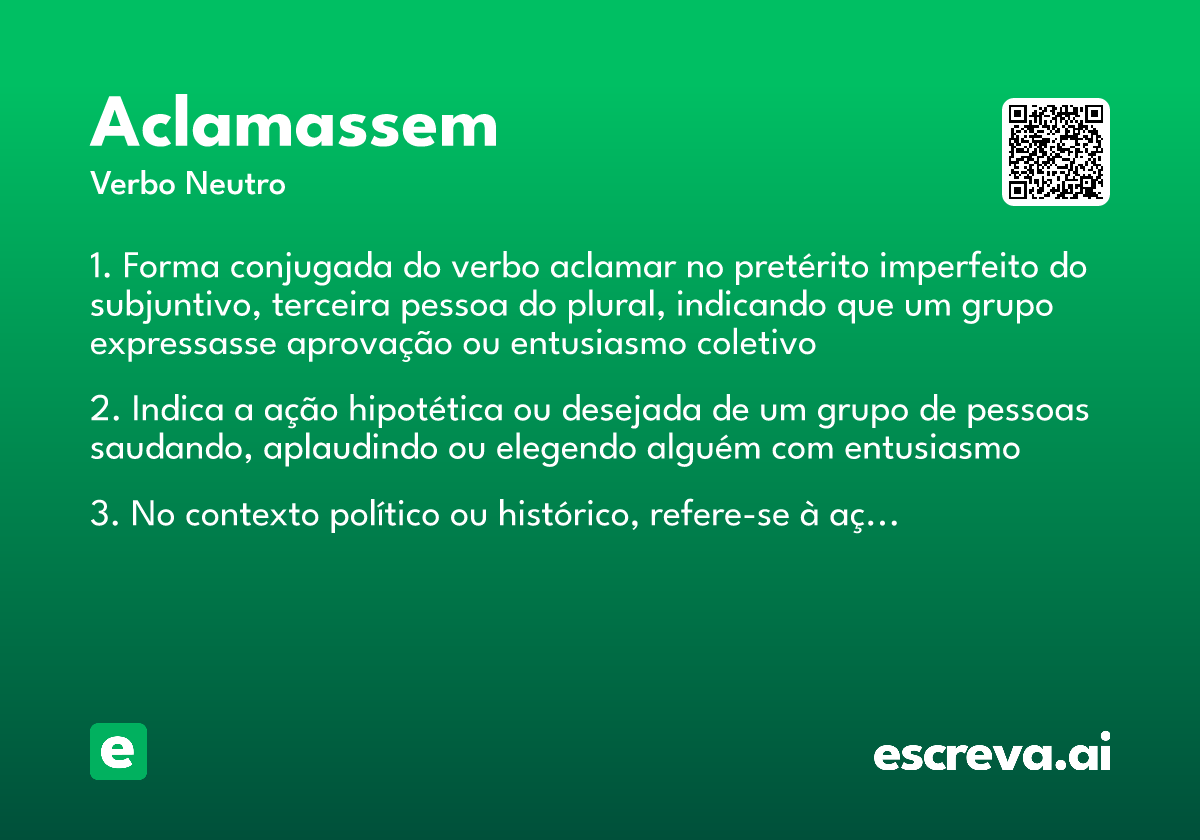 Aclamassem
Verbo Neutro

1. Forma conjugada do verbo aclamar no pretérito imperfeito do subjuntivo, terceira pessoa do plural, indicando que um grupo expressasse aprovação ou entusiasmo coletivo

2. Indica a ação hipotética ou desejada de um grupo de pessoas saudando, aplaudindo ou elegendo alguém com entusiasmo

3. No contexto político ou histórico, refere-se à aç...

e

escreva.ai